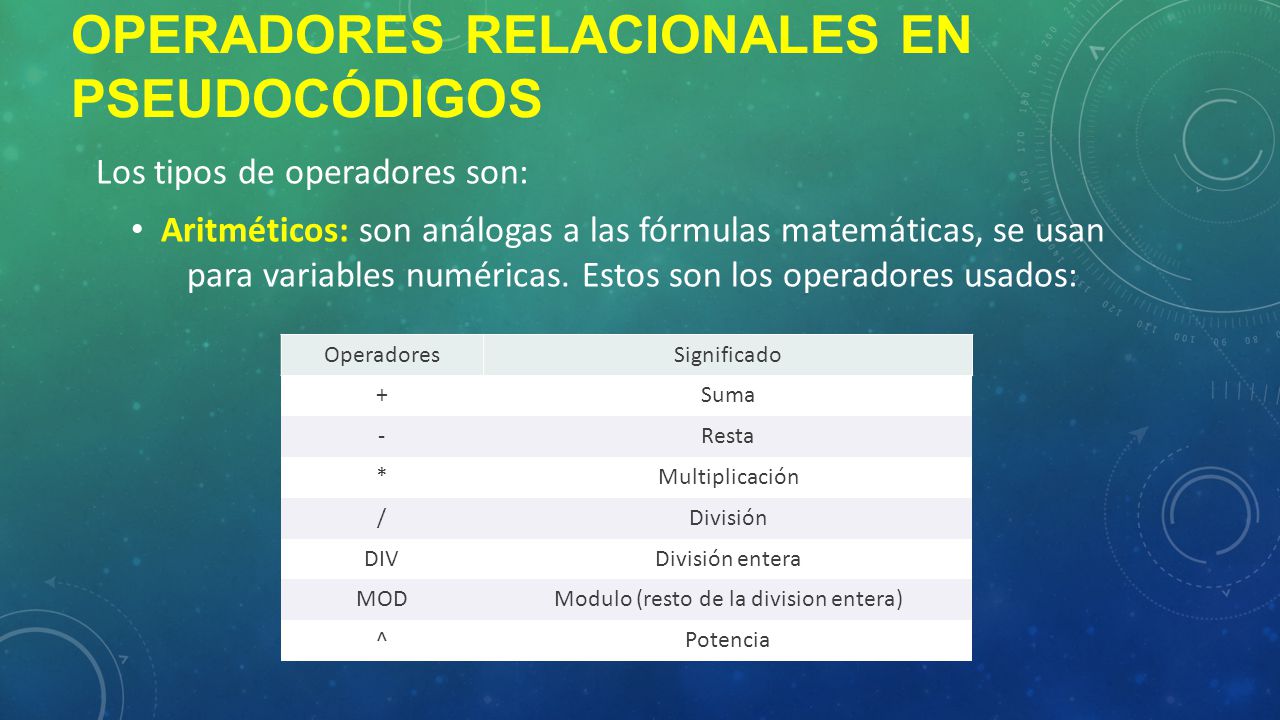 OPERADORES RELACIONALES EN PSEUDOCÓDIGOS

Los tipos de operadores son:

• Aritméticos: son análogas a las fórmulas matemáticas, se usan para variables numéricas. Estos son los operadores usados:

| Operadores | Significado |
|---|---|
| + | Suma |
| - | Resta |
| * | Multiplicación |
| / | División |
| DIV | División entera |
| MOD | Modulo (resto de la division entera) |
| ^ | Potencia |